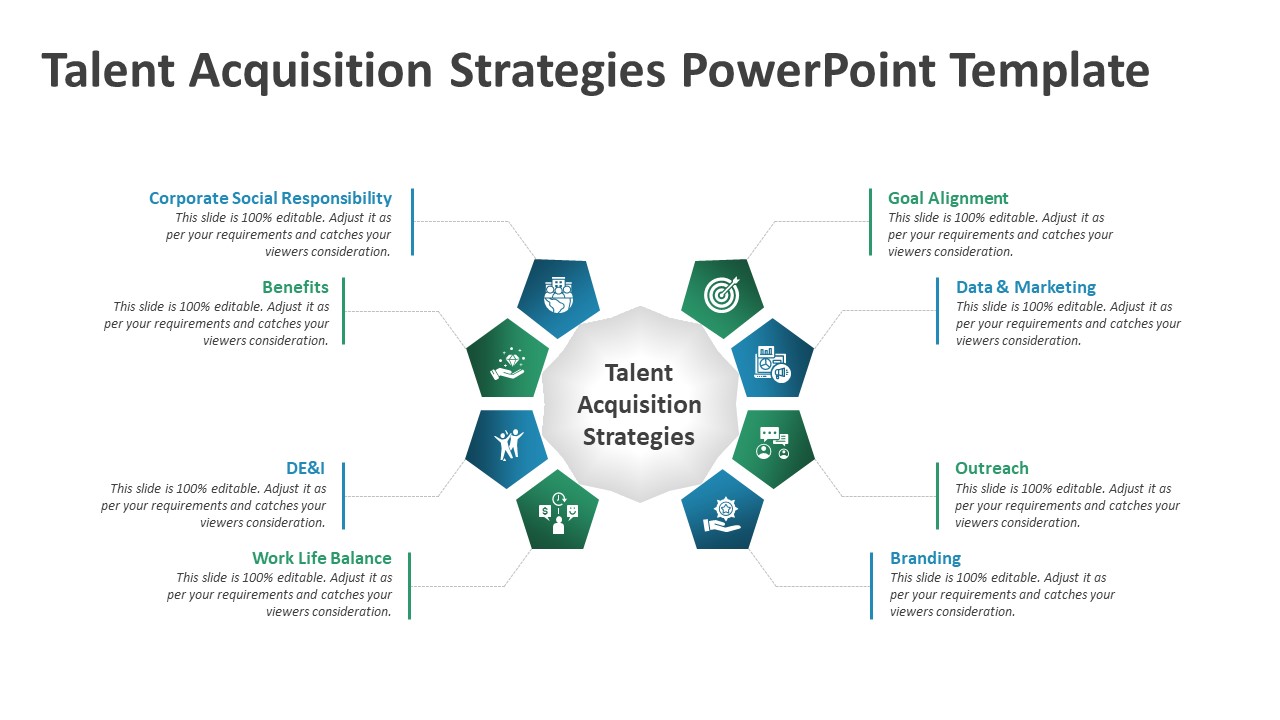 Talent Acquisition Strategies PowerPoint Template

Corporate Social Responsibility
This slide is 100% editable. Adjust it as per your requirements and catches your viewers consideration.

Benefits
This slide is 100% editable. Adjust it as per your requirements and catches your viewers consideration.

DE&I
This slide is 100% editable. Adjust it as per your requirements and catches your viewers consideration.

Work Life Balance
This slide is 100% editable. Adjust it as per your requirements and catches your viewers consideration.

Talent Acquisition Strategies

Goal Alignment
This slide is 100% editable. Adjust it as per your requirements and catches your viewers consideration.

Data & Marketing
This slide is 100% editable. Adjust it as per your requirements and catches your viewers consideration.

Outreach
This slide is 100% editable. Adjust it as per your requirements and catches your viewers consideration.

Branding
This slide is 100% editable. Adjust it as per your requirements and catches your viewers consideration.